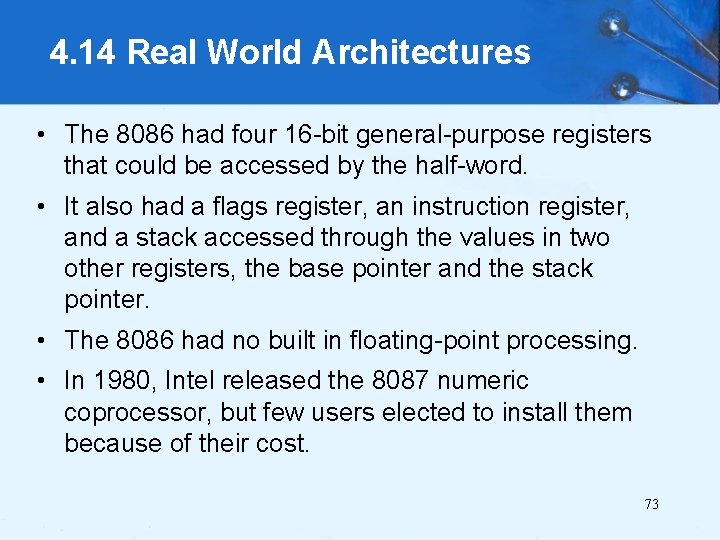 4.14 Real World Architectures

• The 8086 had four 16-bit general-purpose registers that could be accessed by the half-word.

• It also had a flags register, an instruction register, and a stack accessed through the values in two other registers, the base pointer and the stack pointer.

• The 8086 had no built in floating-point processing.

• In 1980, Intel released the 8087 numeric coprocessor, but few users elected to install them because of their cost.

73